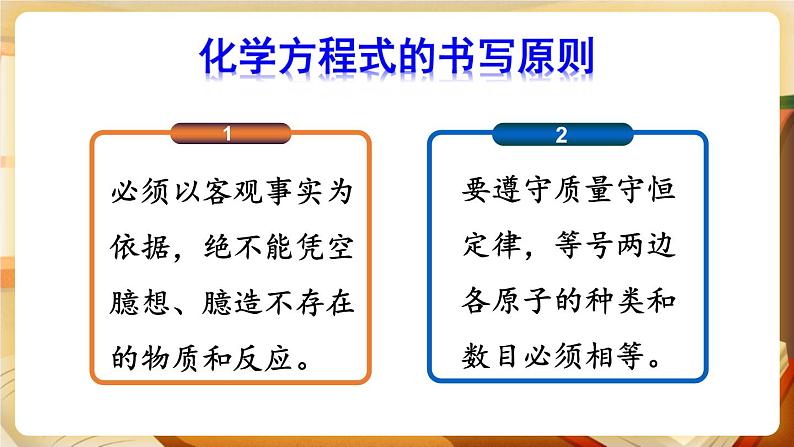 化学方程式的书写原则

1

必须以客观事实为依据，绝不能凭空臆想、臆造不存在的物质和反应。

2

要遵守质量守恒定律，等号两边各原子的种类和数目必须相等。